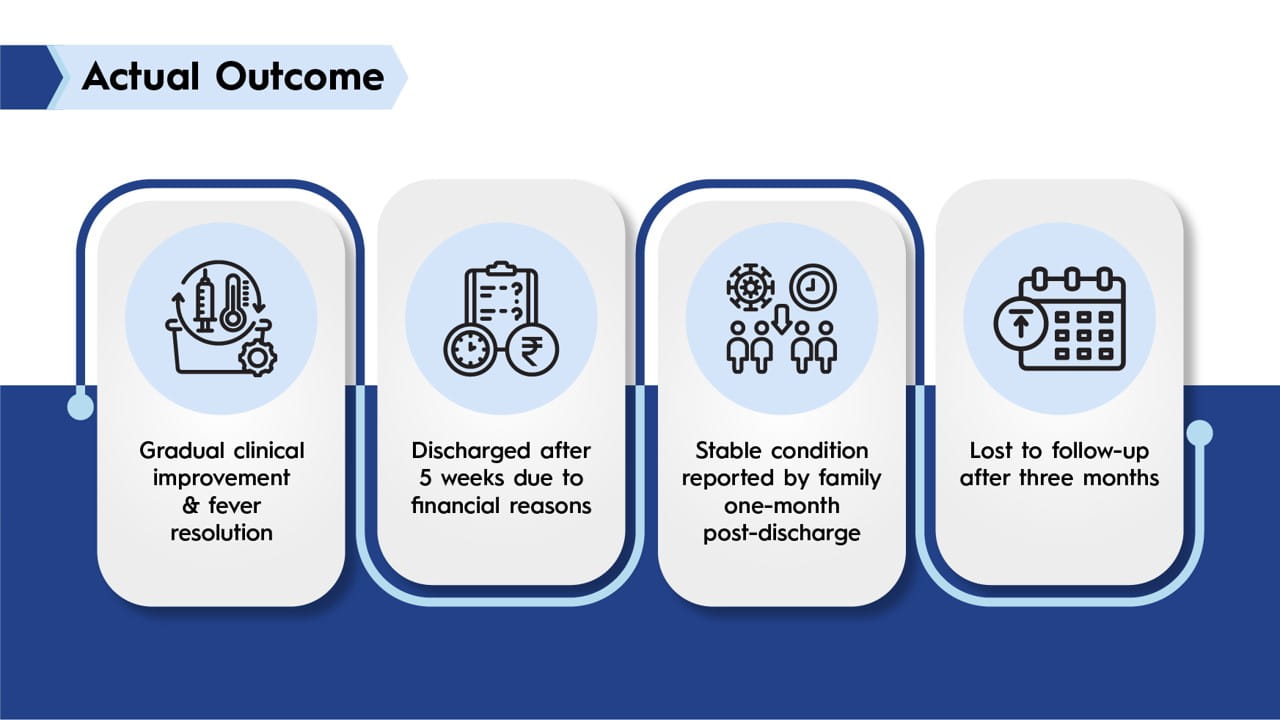 Actual Outcome

Gradual clinical improvement & fever resolution

Discharged after 5 weeks due to financial reasons

Stable condition reported by family one-month post-discharge

Lost to follow-up after three months